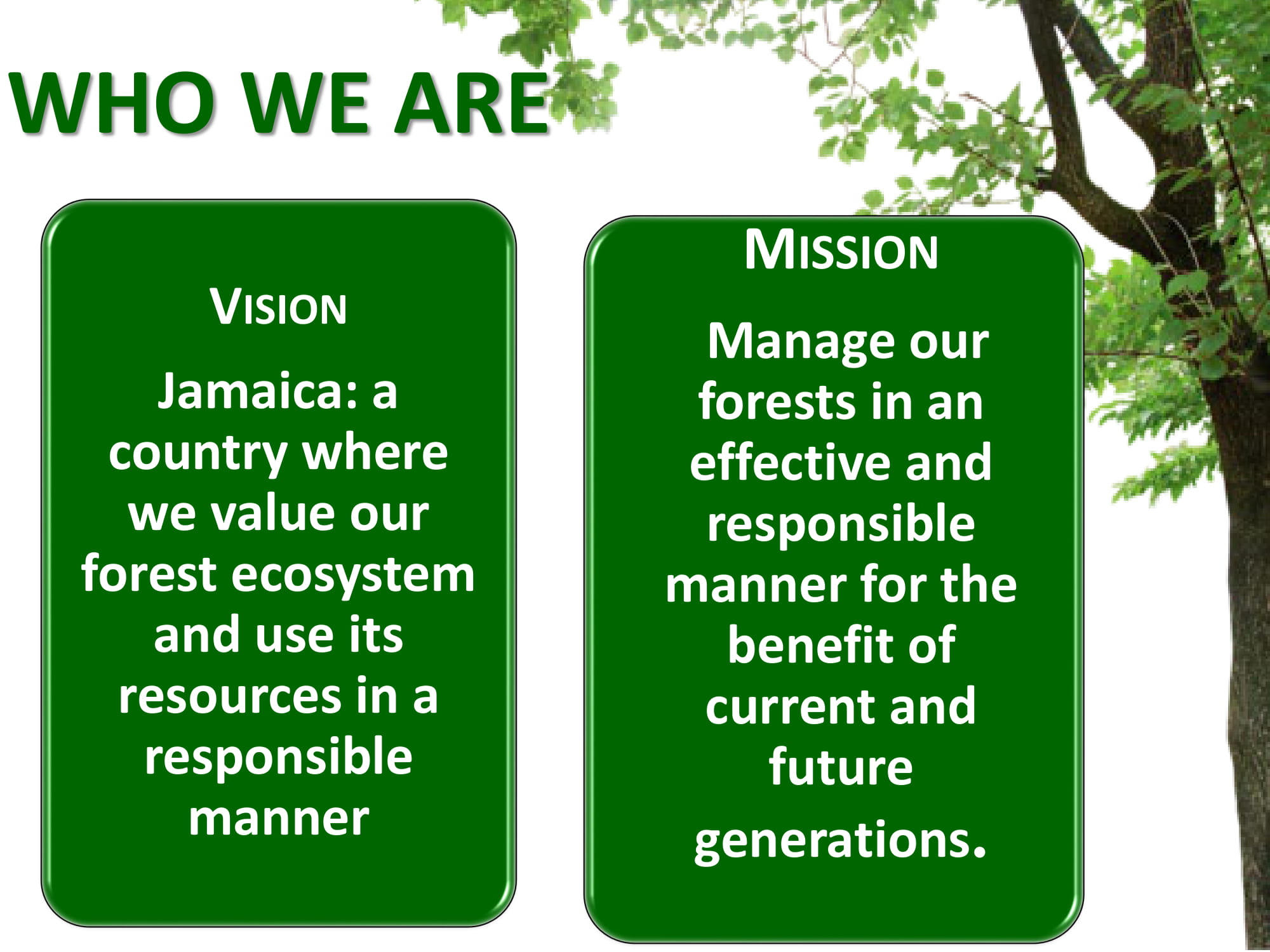 WHO WE ARE

VISION

Jamaica: a country where we value our forest ecosystem and use its resources in a responsible manner

MISSION

Manage our forests in an effective and responsible manner for the benefit of current and future generations.